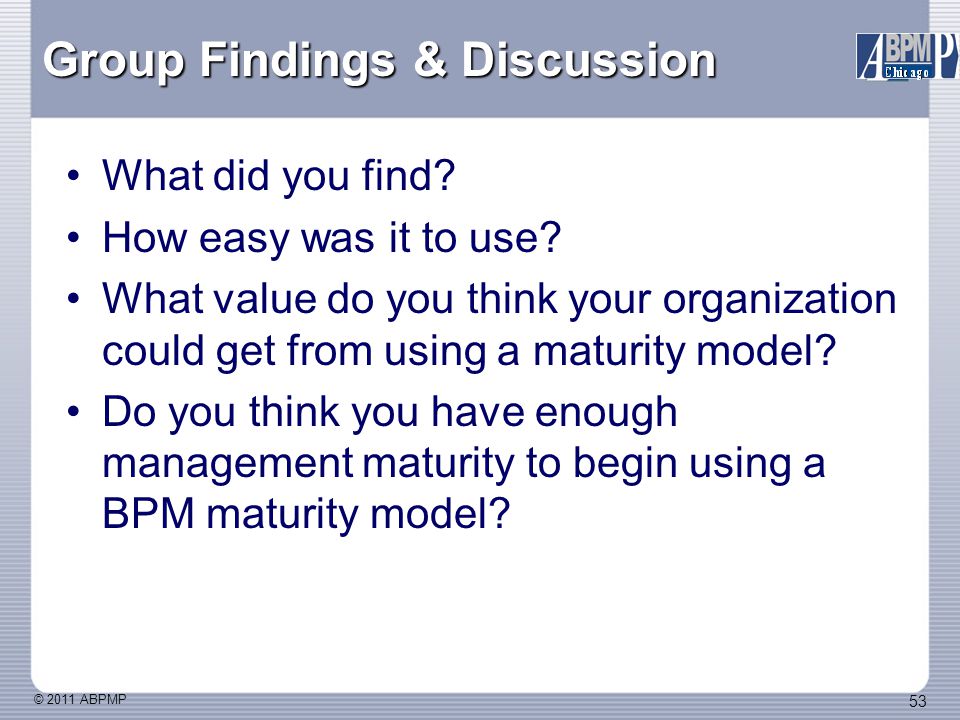 Group Findings & Discussion

ABPMP Chicago

• What did you find?
• How easy was it to use?
• What value do you think your organization could get from using a maturity model?
• Do you think you have enough management maturity to begin using a BPM maturity model?

© 2011 ABPMP

53